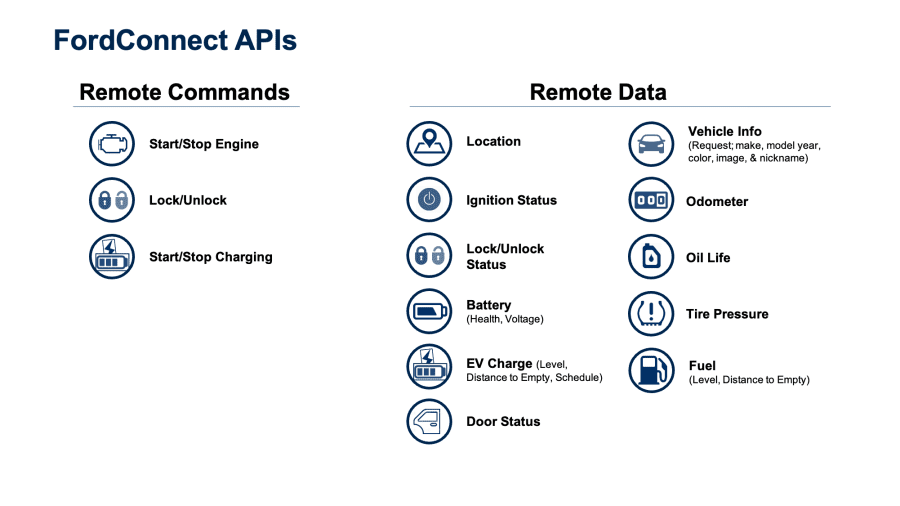 FordConnect APIs

Remote Commands

Start/Stop Engine

Lock/Unlock

Start/Stop Charging

Remote Data

Location

Ignition Status

Lock/Unlock Status

Battery
(Health, Voltage)

EV Charge (Level, Distance to Empty, Schedule)

Door Status

Vehicle Info
(Request; make, model year, color, image, & nickname)

Odometer

Oil Life

Tire Pressure

Fuel
(Level, Distance to Empty)